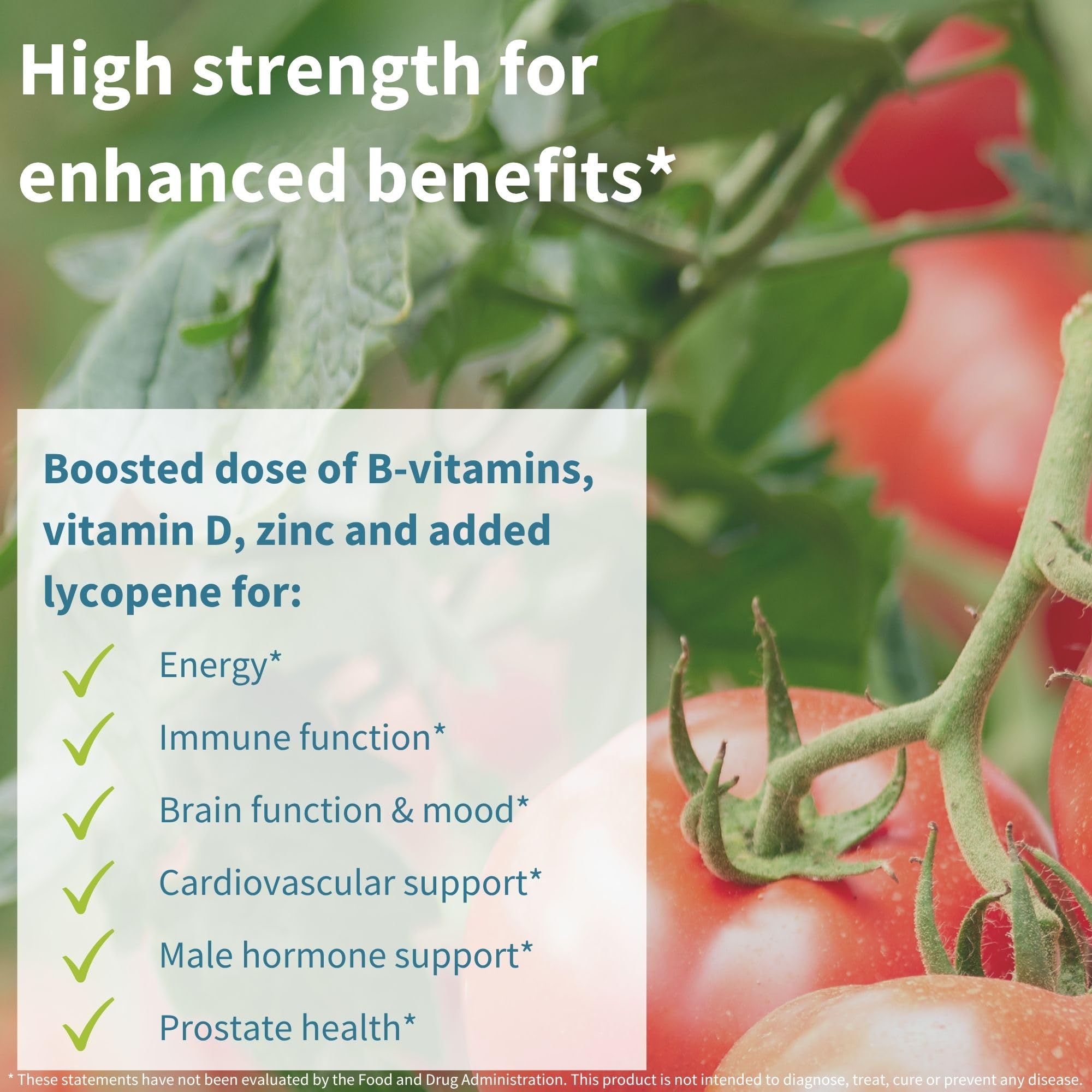 High strength for enhanced benefits*

Boosted dose of B-vitamins, vitamin D, zinc and added lycopene for:

Energy*

Immune function*

Brain function & mood*

Cardiovascular support*

Male hormone support*

Prostate health*

* These statements have not been evaluated by the Food and Drug Administration. This product is not intended to diagnose, treat, cure or prevent any disease.